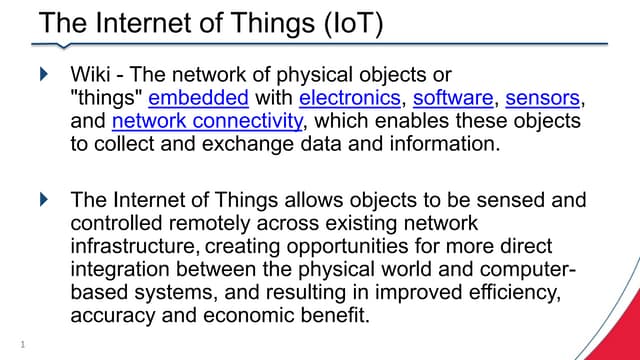 The Internet of Things (IoT)

Wiki - The network of physical objects or "things" embedded with electronics, software, sensors, and network connectivity, which enables these objects to collect and exchange data and information.

The Internet of Things allows objects to be sensed and controlled remotely across existing network infrastructure, creating opportunities for more direct integration between the physical world and computer-based systems, and resulting in improved efficiency, accuracy and economic benefit.

1